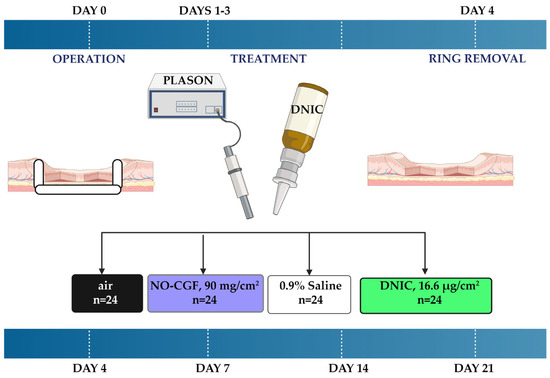 DAY 0

DAYS 1-3

DAY 4

OPERATION

TREATMENT

RING REMOVAL

PLASON

DNIC

air
n=24

NO-CGF, 90 mg/cm$^2$
n=24

0.9% Saline
n=24

DNIC, 16.6 µg/cm$^2$
n=24

DAY 4

DAY 7

DAY 14

DAY 21